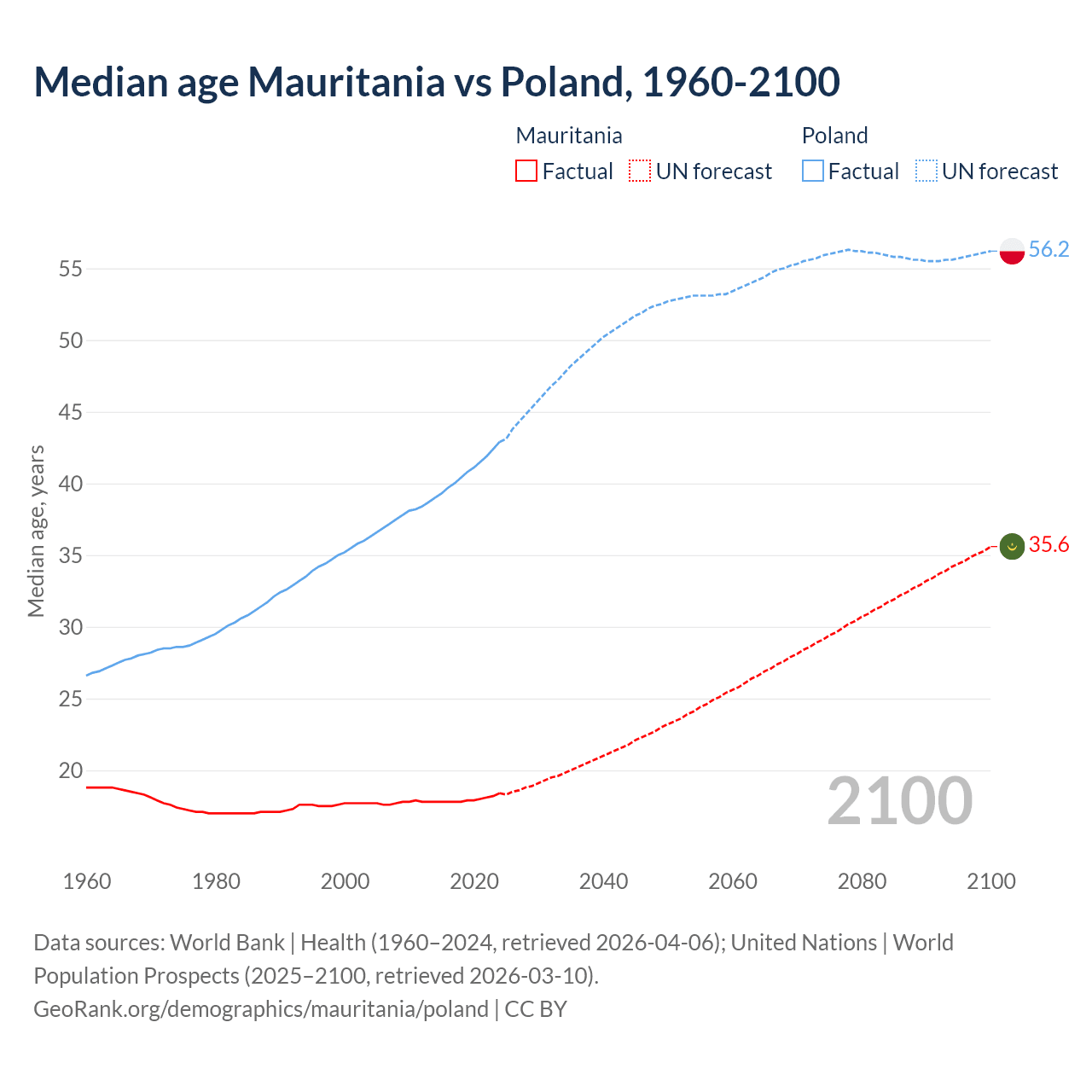 Median age Mauritania vs Poland, 1960-2100

Mauritania
Factual
UN forecast

Poland
Factual
UN forecast

Median age, years

55
50
45
40
35
30
25
20

56.2
35.6

2100

1960
1980
2000
2020
2040
2060
2080
2100

Data sources: World Bank | Health (1960–2024, retrieved 2026-04-06); United Nations | World Population Prospects (2025–2100, retrieved 2026-03-10).
GeoRank.org/demographics/mauritania/poland | CC BY